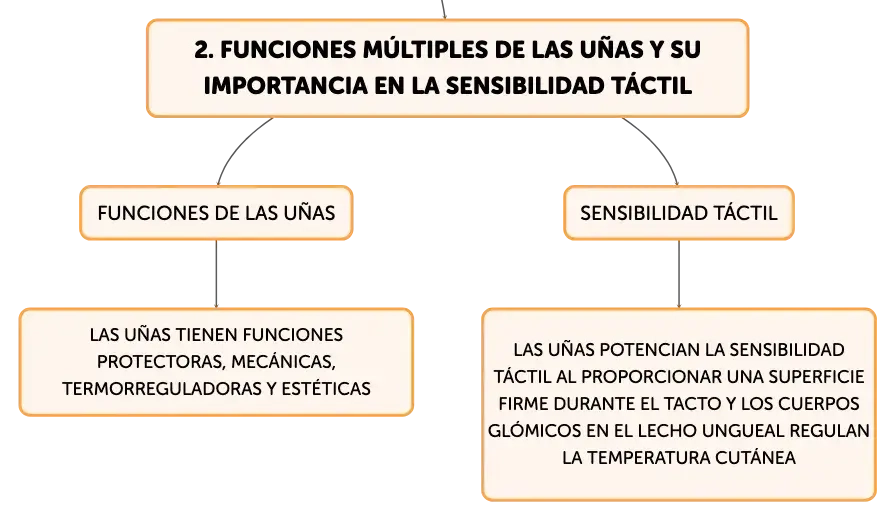 2. FUNCIONES MÚLTIPLES DE LAS UÑAS Y SU IMPORTANCIA EN LA SENSIBILIDAD TÁCTIL

FUNCIONES DE LAS UÑAS

LAS UÑAS TIENEN FUNCIONES PROTECTORAS, MECÁNICAS, TERMORREGULADORAS Y ESTÉTICAS

SENSIBILIDAD TÁCTIL

LAS UÑAS POTENCIAN LA SENSIBILIDAD TÁCTIL AL PROPORCIONAR UNA SUPERFICIE FIRME DURANTE EL TACTO Y LOS CUERPOS GLÓMICOS EN EL LECHO UNGUEAL REGULAN LA TEMPERATURA CUTÁNEA